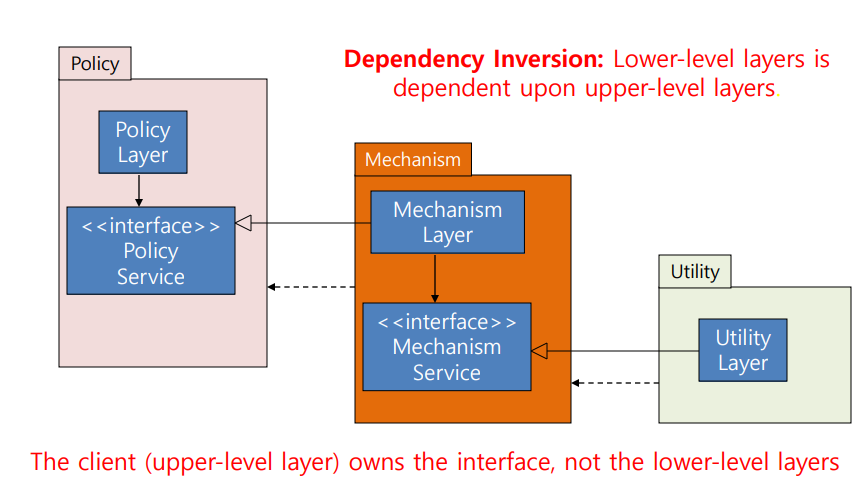 Dependency Inversion: Lower-level layers is dependent upon upper-level layers.

Policy

Policy Layer

<<interface>> Policy Service

Mechanism

Mechanism Layer

<<interface>> Mechanism Service

Utility

Utility Layer

The client (upper-level layer) owns the interface, not the lower-level layers